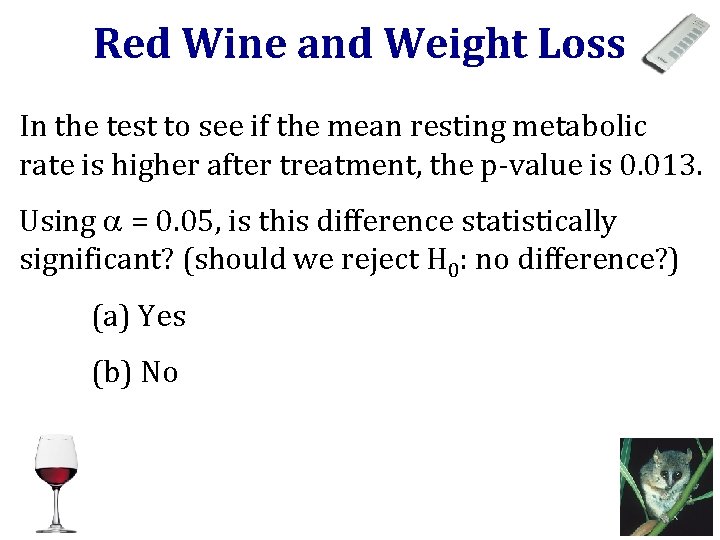 Red Wine and Weight Loss

In the test to see if the mean resting metabolic rate is higher after treatment, the p-value is 0.013.

Using $\alpha$ = 0.05, is this difference statistically significant? (should we reject $H_0$: no difference?)

(a) Yes

(b) No